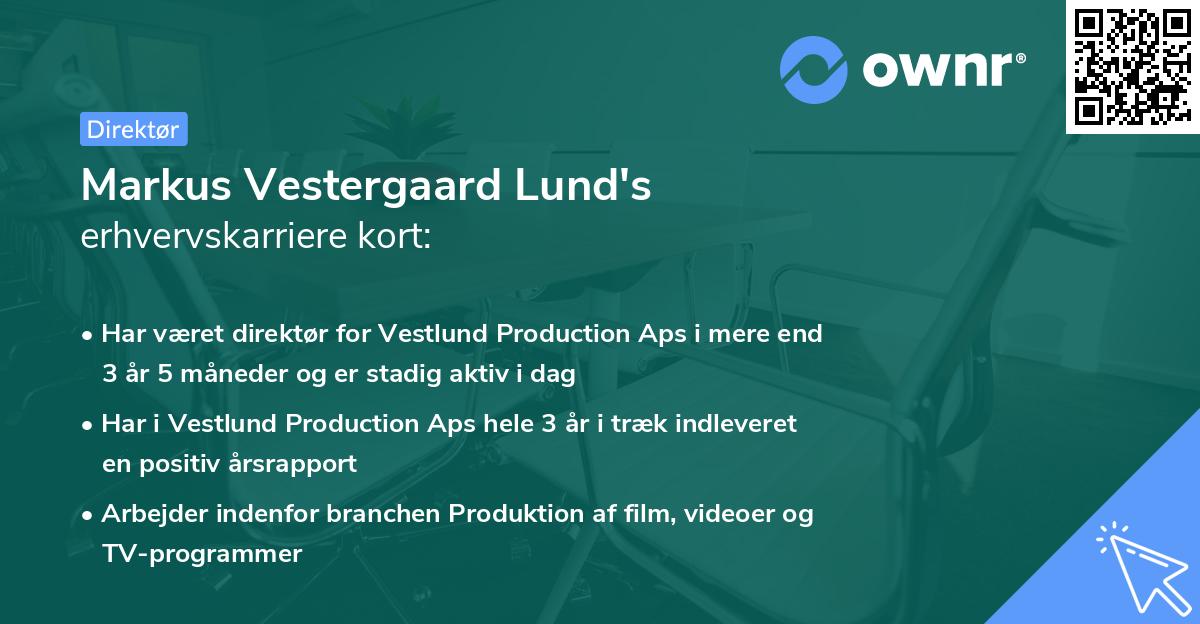 ownr®

Direktør

Markus Vestergaard Lund's
erhvervskarriere kort:

• Har været direktør for Vestlund Production Aps i mere end 3 år 5 måneder og er stadig aktiv i dag

• Har i Vestlund Production Aps hele 3 år i træk indleveret en positiv årsrapport

• Arbejder indenfor branchen Produktion af film, videoer og TV-programmer